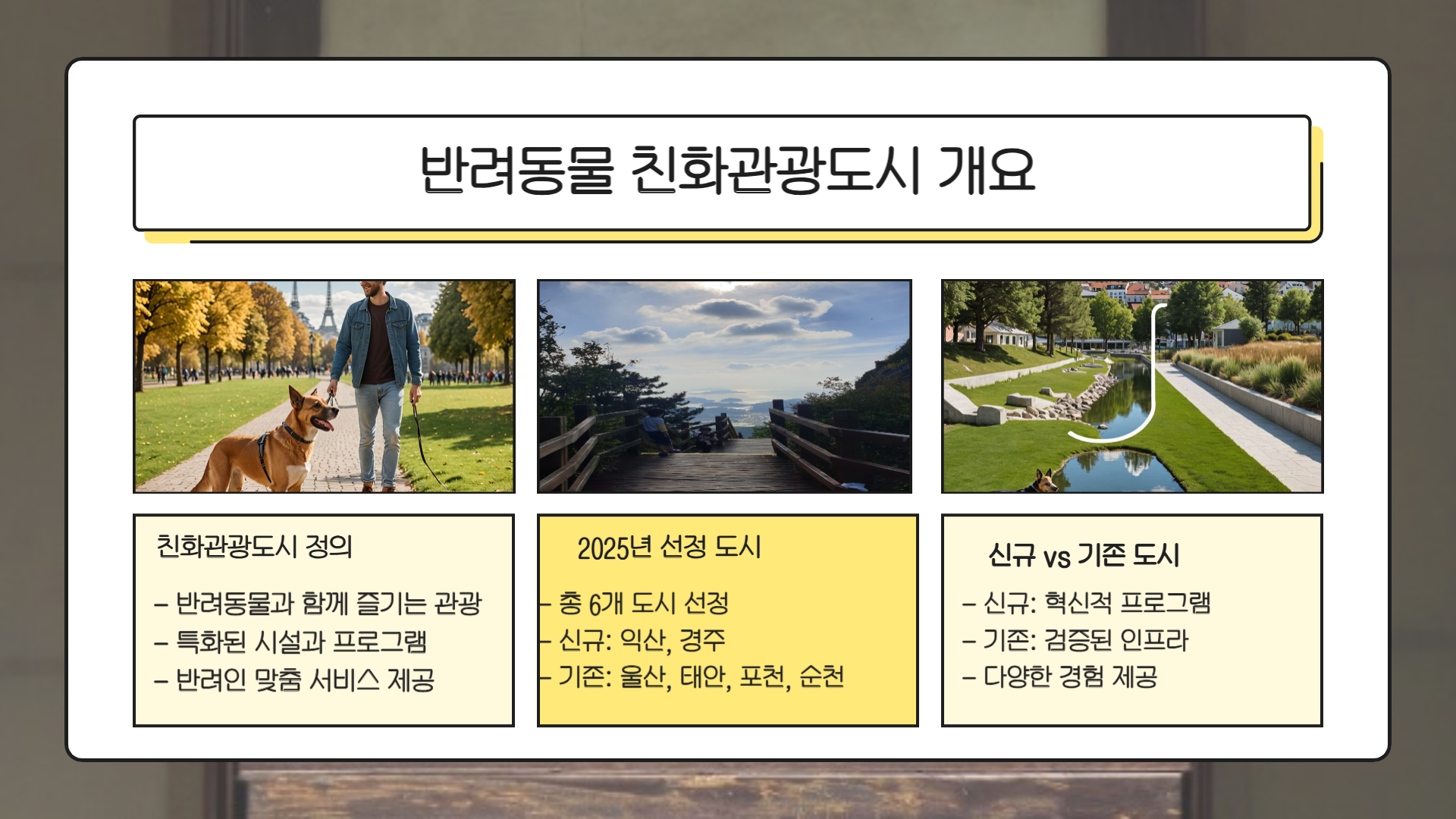 반려동물 친화관광도시 개요

친화관광도시 정의

– 반려동물과 함께 즐기는 관광
– 특화된 시설과 프로그램
– 반려인 맞춤 서비스 제공

2025년 선정 도시

- 총 6개 도시 선정
- 신규: 익산, 경주
- 기존: 울산, 태안, 포천, 순천

신규 vs 기존 도시

– 신규: 혁신적 프로그램
– 기존: 검증된 인프라
– 다양한 경험 제공